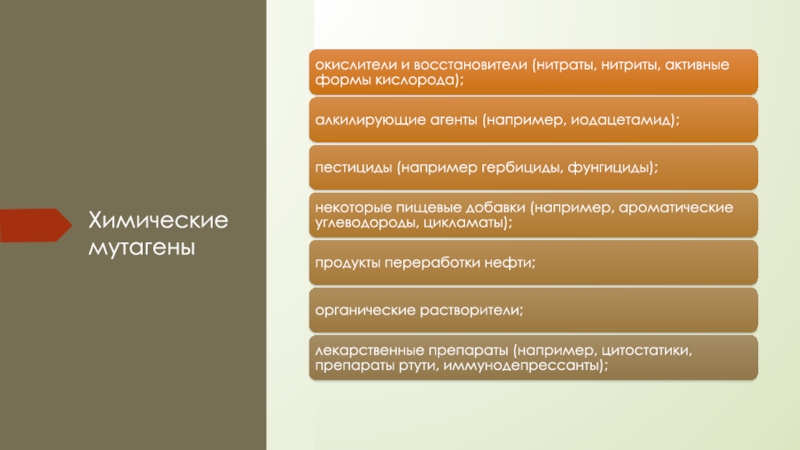 Химические мутагены

окислители и восстановители (нитраты, нитриты, активные формы кислорода);

алкилирующие агенты (например, иодацетамид);

пестициды (например гербициды, фунгициды);

некоторые пищевые добавки (например, ароматические углеводороды, цикламаты);

продукты переработки нефти;

органические растворители;

лекарственные препараты (например, цитостатики, препараты ртути, иммунодепрессанты);